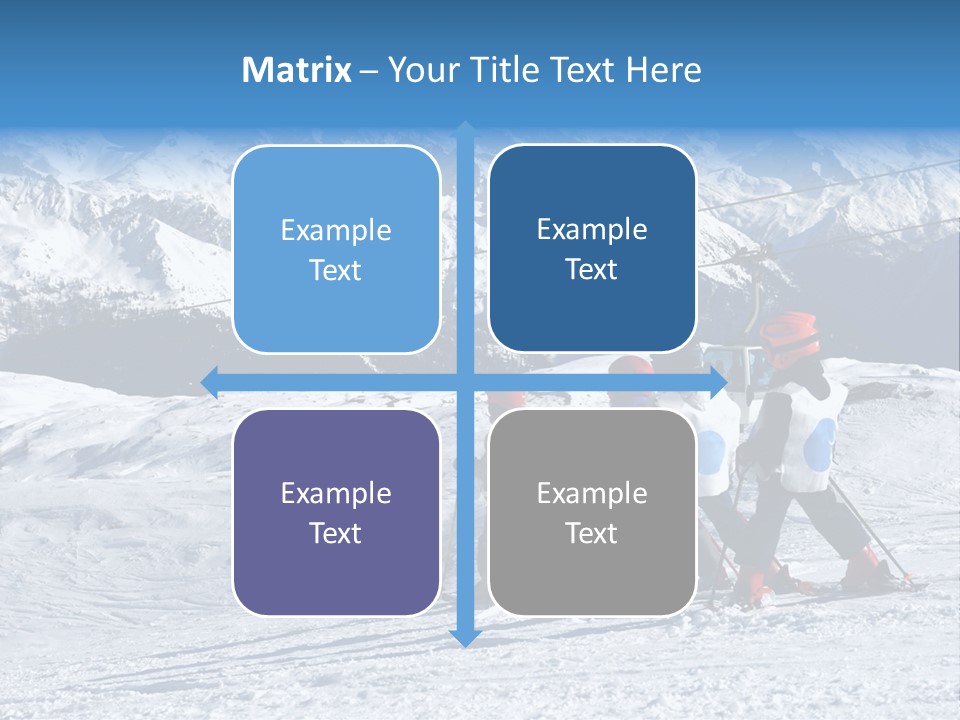 Matrix – Your Title Text Here

Example Text

Example Text

Example Text

Example Text